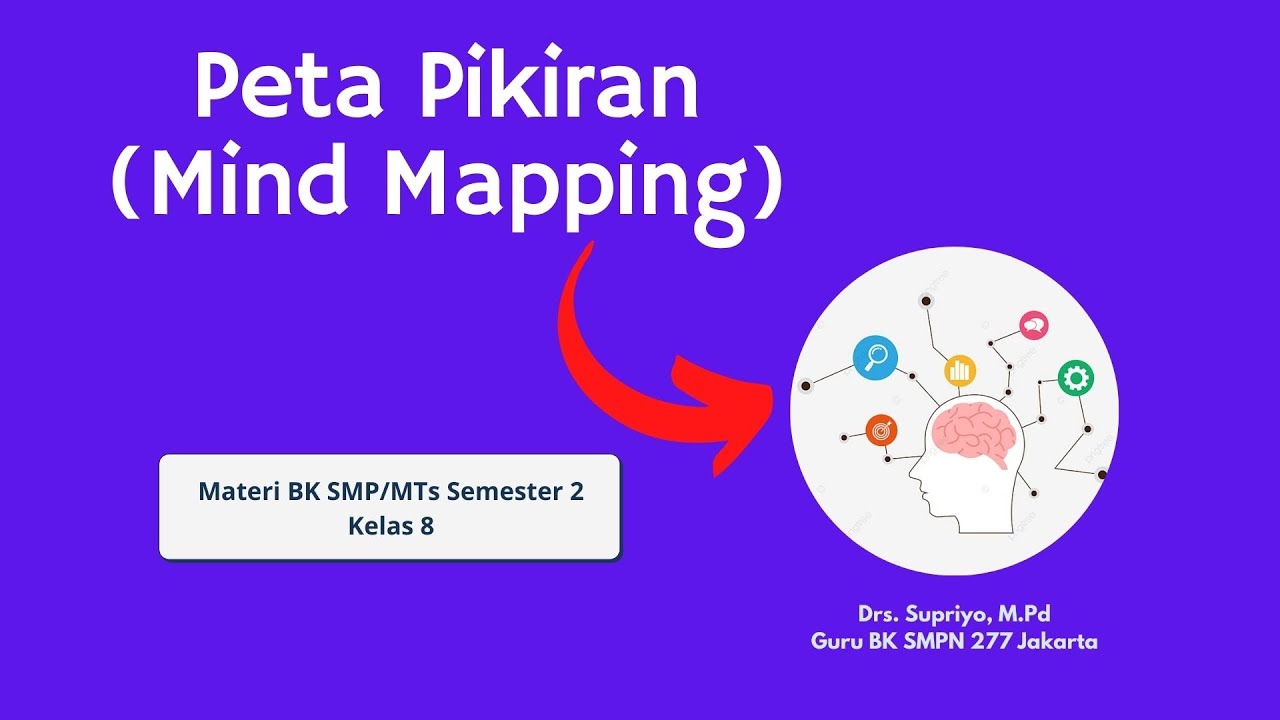 Peta Pikiran
(Mind Mapping)

Materi BK SMP/MTs Semester 2
Kelas 8

Drs. Supriyo, M.Pd
Guru BK SMPN 277 Jakarta